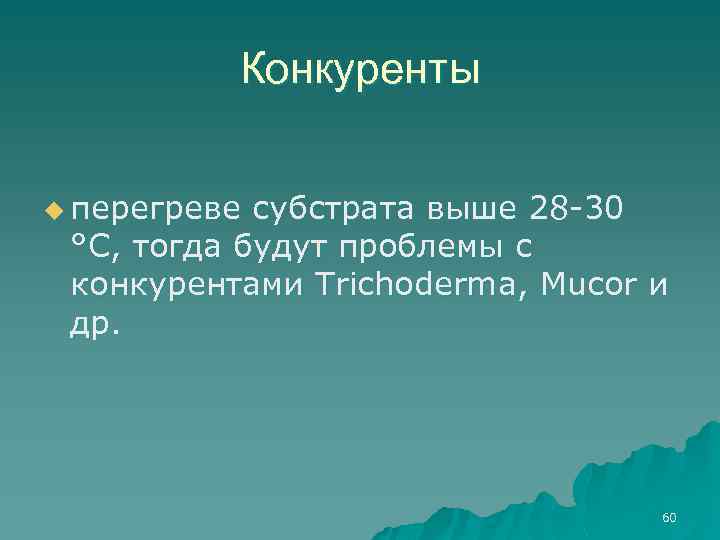 Конкуренты

перегреве субстрата выше 28-30 °С, тогда будут проблемы с конкурентами Trichoderma, Mucor и др.

60